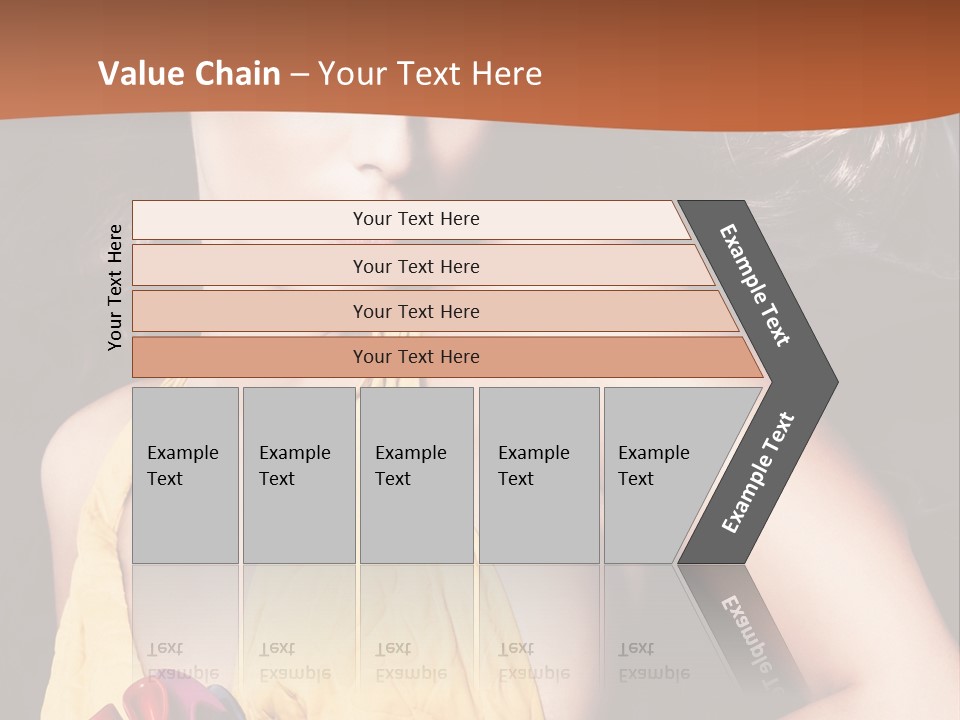 Value Chain – Your Text Here

Your Text Here

Your Text Here

Your Text Here

Your Text Here

Your Text Here

Example Text

Example Text

Example Text

Example Text

Example Text

Example Text

Example Text